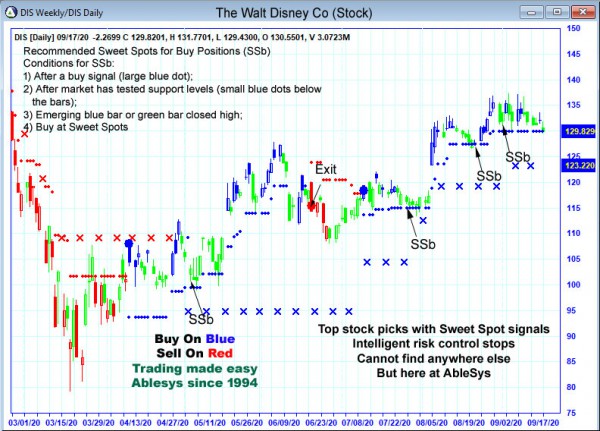 DIS Weekly/DIS Daily

The Walt Disney Co (Stock)

DIS [Daily] 09/17/20 -2.2699 C 129.8201, H 131.7701, L 129.4300, O 130.5501, V 3.0723M

Recommended Sweet Spots for Buy Positions (SSb)
Conditions for SSb:
1) After a buy signal (large blue dot);
2) After market has tested support levels (small blue dots below the bars);
3) Emerging blue bar or green bar closed high;
4) Buy at Sweet Spots

Exit

SSb

SSb

SSb

SSb

Buy On Blue
Sell On Red
Trading made easy
Ablesys since 1994

Top stock picks with Sweet Spot signals
Intelligent risk control stops
Cannot find anywhere else
But here at AbleSys

150
145
140
135
129.829
125
123.220
120
115
110
105
100
95
90
85
80
75

03/01/20 03/15/20 03/29/20 04/13/20 04/27/20 05/11/20 05/26/20 06/09/20 06/23/20 07/08/20 07/22/20 08/05/20 08/19/20 09/02/20 09/17/20